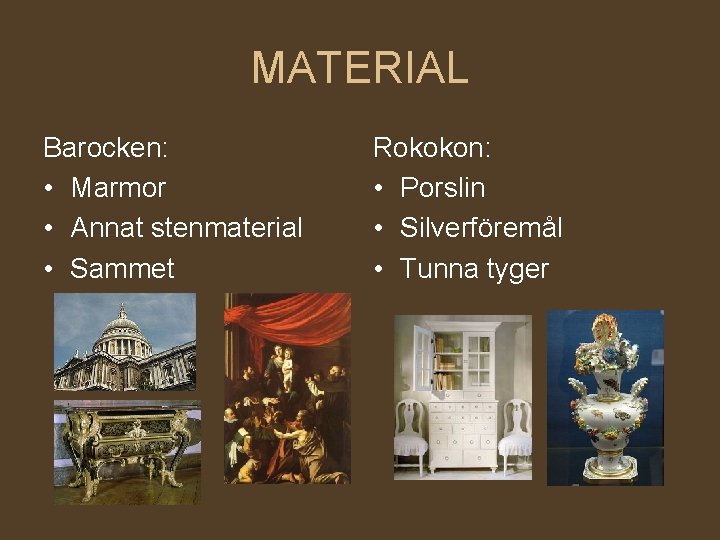 MATERIAL

Barocken:
• Marmor
• Annat stenmaterial
• Sammet

Rokokon:
• Porslin
• Silverföremål
• Tunna tyger